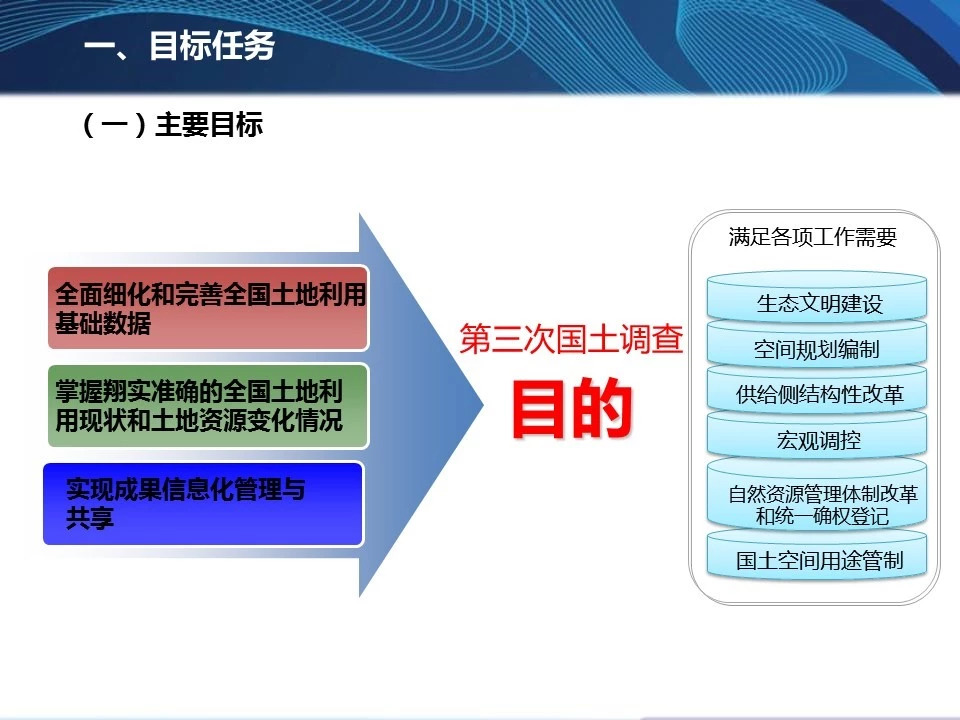 一、目标任务

（一）主要目标

全面细化和完善全国土地利用基础数据

掌握翔实准确的全国土地利用现状和土地资源变化情况

实现成果信息化管理与共享

第三次国土调查

目的

满足各项工作需要

生态文明建设

空间规划编制

供给侧结构性改革

宏观调控

自然资源管理体制改革和统一确权登记

国土空间用途管制